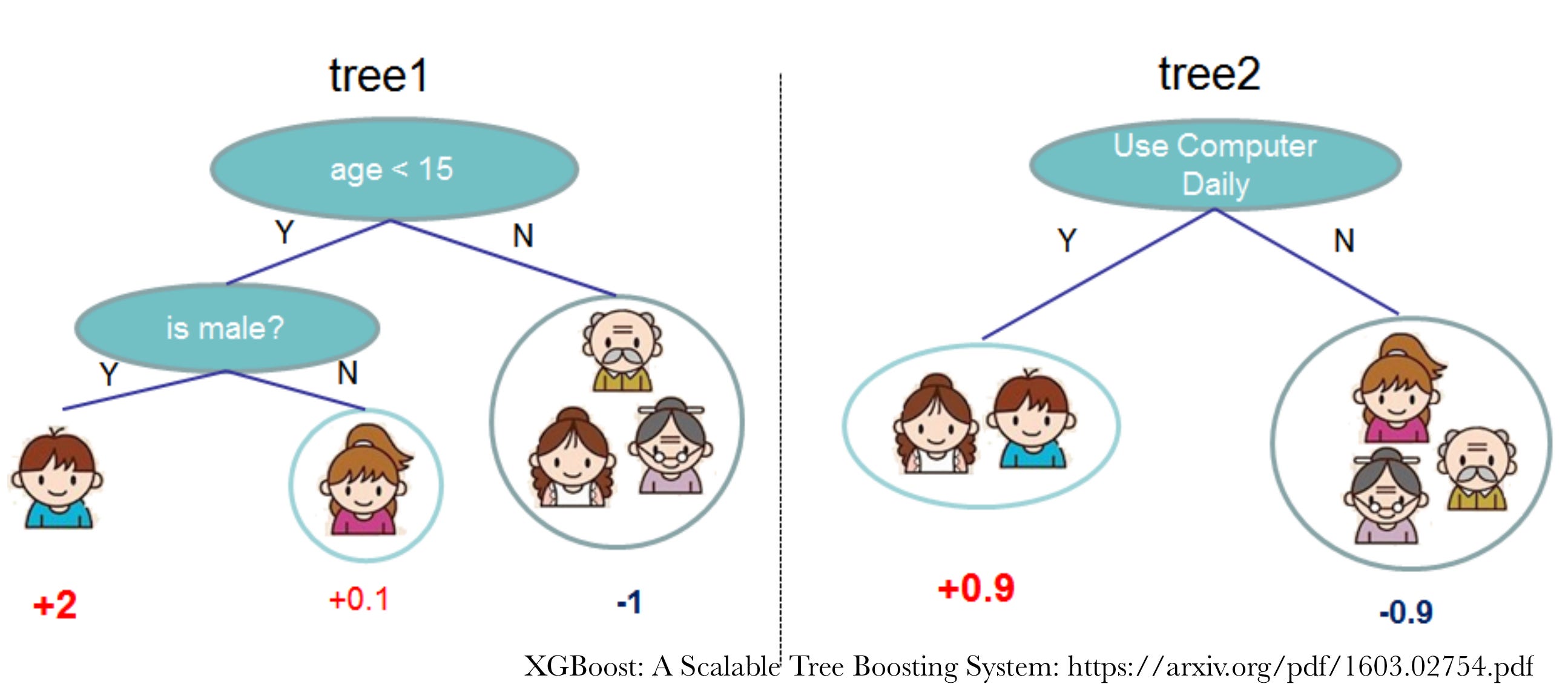 tree1

age < 15

Y

N

is male?

Y

N

+2

+0.1

-1

tree2

Use Computer Daily

Y

N

+0.9

-0.9

XGBoost: A Scalable Tree Boosting System: https://arxiv.org/pdf/1603.02754.pdf